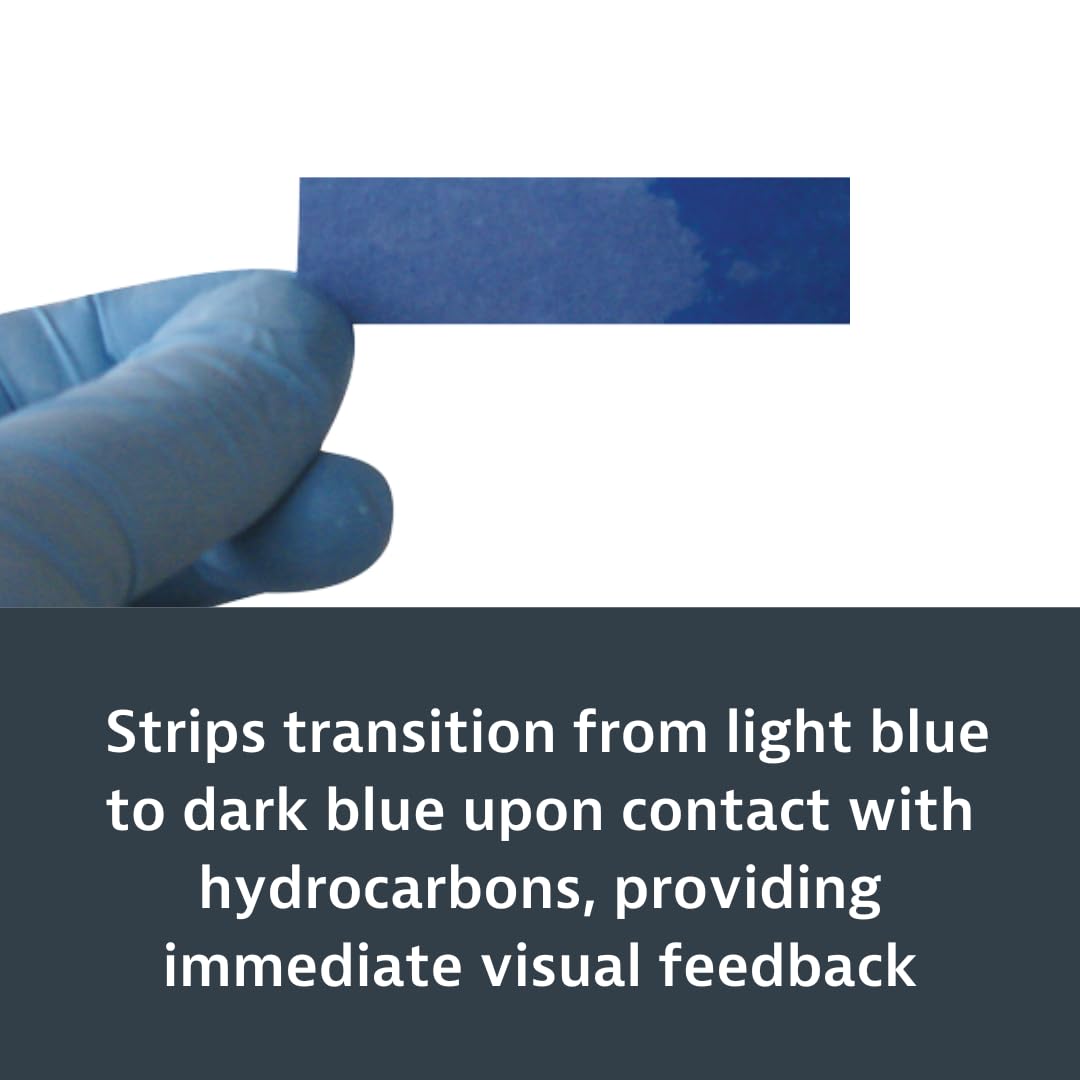 Strips transition from light blue to dark blue upon contact with hydrocarbons, providing immediate visual feedback